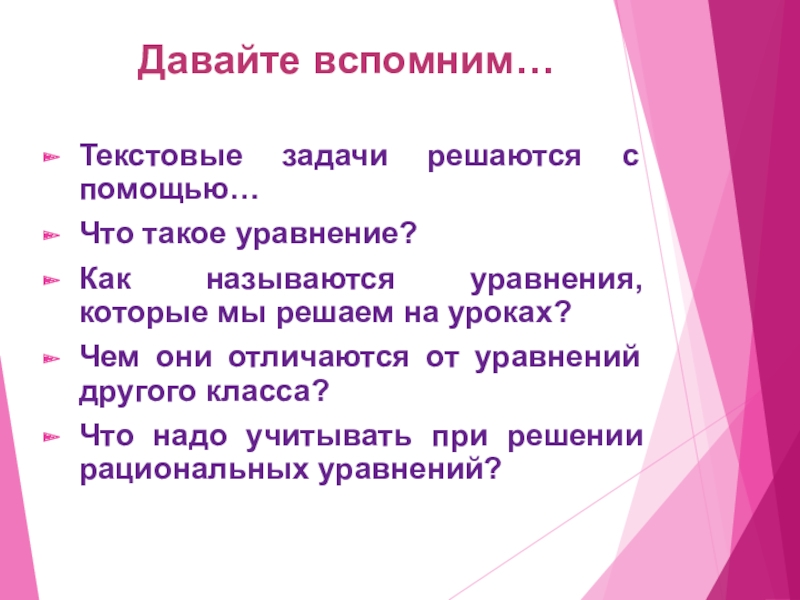 Давайте вспомним…

Текстовые задачи решаются с помощью…

Что такое уравнение?

Как называются уравнения, которые мы решаем на уроках?

Чем они отличаются от уравнений другого класса?

Что надо учитывать при решении рациональных уравнений?